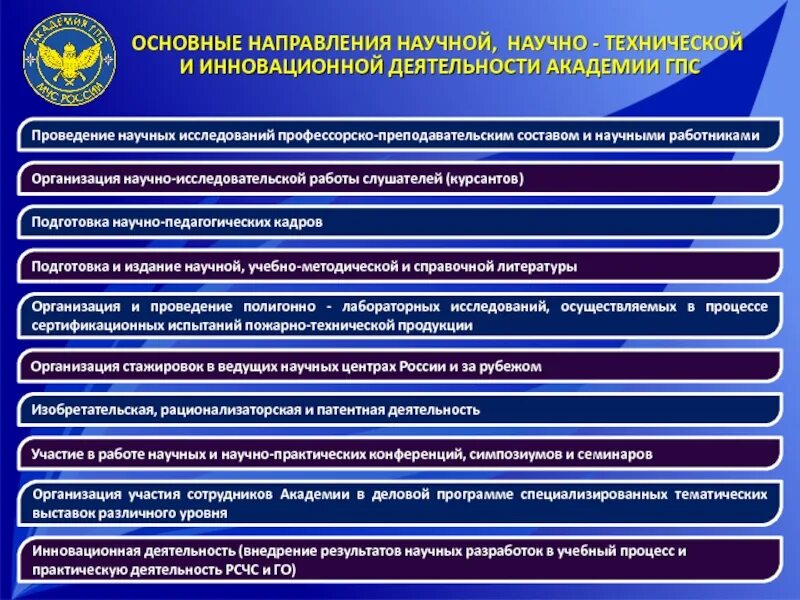 АКАДЕМИЯ ГПС
МЧС РОССИИ

ОСНОВНЫЕ НАПРАВЛЕНИЯ НАУЧНОЙ, НАУЧНО - ТЕХНИЧЕСКОЙ И ИННОВАЦИОННОЙ ДЕЯТЕЛЬНОСТИ АКАДЕМИИ ГПС

Проведение научных исследований профессорско-преподавательским составом и научными работниками

Организация научно-исследовательской работы слушателей (курсантов)

Подготовка научно-педагогических кадров

Подготовка и издание научной, учебно-методической и справочной литературы

Организация и проведение полигонно - лабораторных исследований, осуществляемых в процессе сертификационных испытаний пожарно-технической продукции

Организация стажировок в ведущих научных центрах России и за рубежом

Изобретательская, рационализаторская и патентная деятельность

Участие в работе научных и научно-практических конференций, симпозиумов и семинаров

Организация участия сотрудников Академии в деловой программе специализированных тематических выставок различного уровня

Инновационная деятельность (внедрение результатов научных разработок в учебный процесс и практическую деятельность РСЧС и ГО)